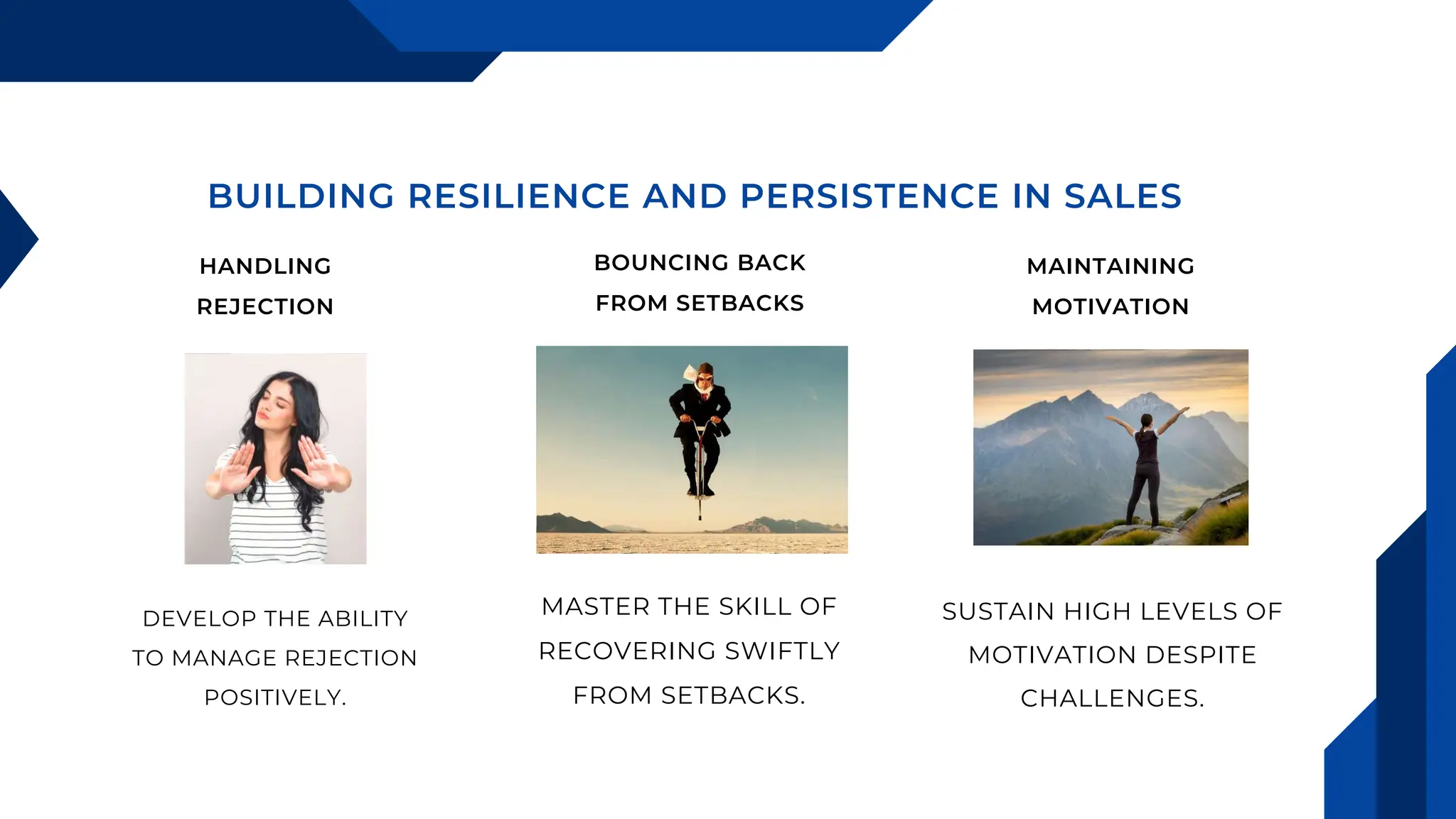 BUILDING RESILIENCE AND PERSISTENCE IN SALES

HANDLING REJECTION

DEVELOP THE ABILITY TO MANAGE REJECTION POSITIVELY.

BOUNCING BACK FROM SETBACKS

MASTER THE SKILL OF RECOVERING SWIFTLY FROM SETBACKS.

MAINTAINING MOTIVATION

SUSTAIN HIGH LEVELS OF MOTIVATION DESPITE CHALLENGES.